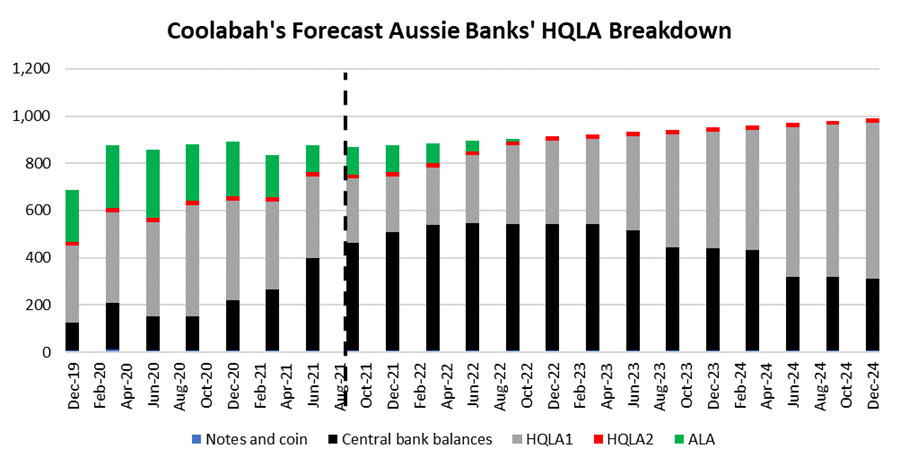 Coolabah's Forecast Aussie Banks' HQLA Breakdown

1,200
1,000
800
600
400
200
0

Dec-19
Feb-20
Apr-20
Jun-20
Aug-20
Oct-20
Dec-20
Feb-21
Apr-21
Jun-21
Aug-21
Oct-21
Dec-21
Feb-22
Apr-22
Jun-22
Aug-22
Oct-22
Dec-22
Feb-23
Apr-23
Jun-23
Aug-23
Oct-23
Dec-23
Feb-24
Apr-24
Jun-24
Aug-24
Oct-24
Dec-24

Notes and coin
Central bank balances
HQLA1
HQLA2
ALA